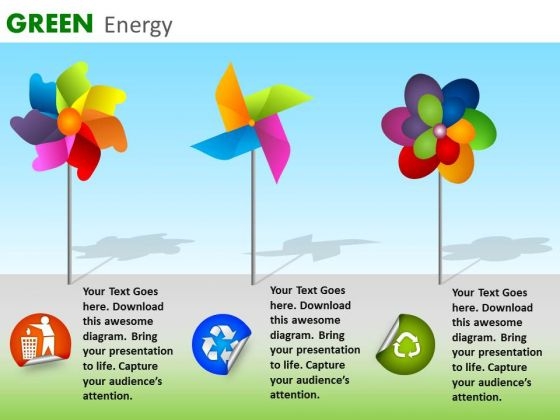 GREEN Energy

Your Text Goes here. Download this awesome diagram. Bring your presentation to life. Capture your audience's attention.

Your Text Goes here. Download this awesome diagram. Bring your presentation to life. Capture your audience's attention.

Your Text Goes here. Download this awesome diagram. Bring your presentation to life. Capture your audience's attention.